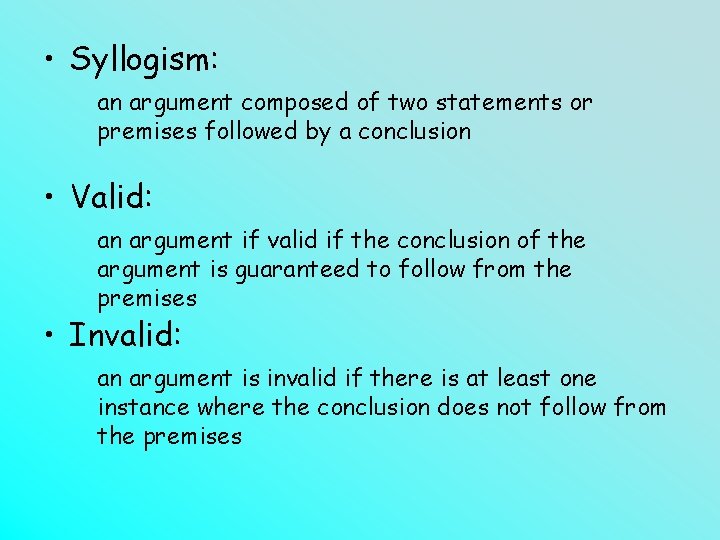 • Syllogism:

an argument composed of two statements or premises followed by a conclusion

• Valid:

an argument if valid if the conclusion of the argument is guaranteed to follow from the premises

• Invalid:

an argument is invalid if there is at least one instance where the conclusion does not follow from the premises